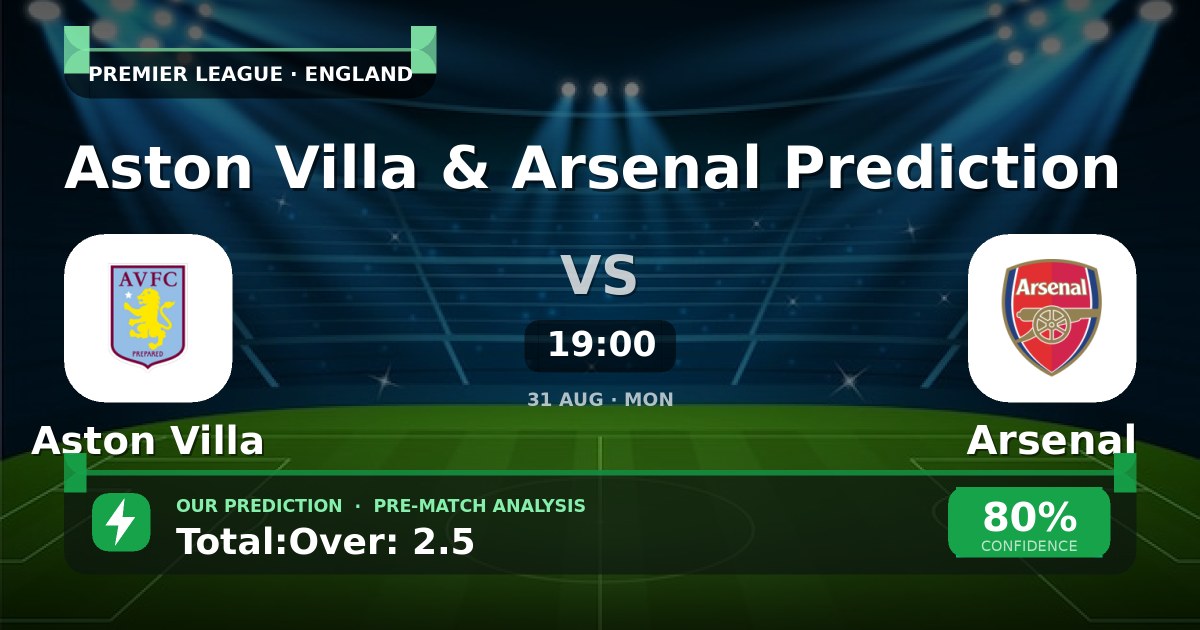 PREMIER LEAGUE · ENGLAND

Aston Villa & Arsenal Prediction

AVFC

PREPARED

VS

19:00

31 AUG · MON

Arsenal

Aston Villa

Arsenal

OUR PREDICTION · PRE-MATCH ANALYSIS

Total:Over: 2.5

80%
CONFIDENCE